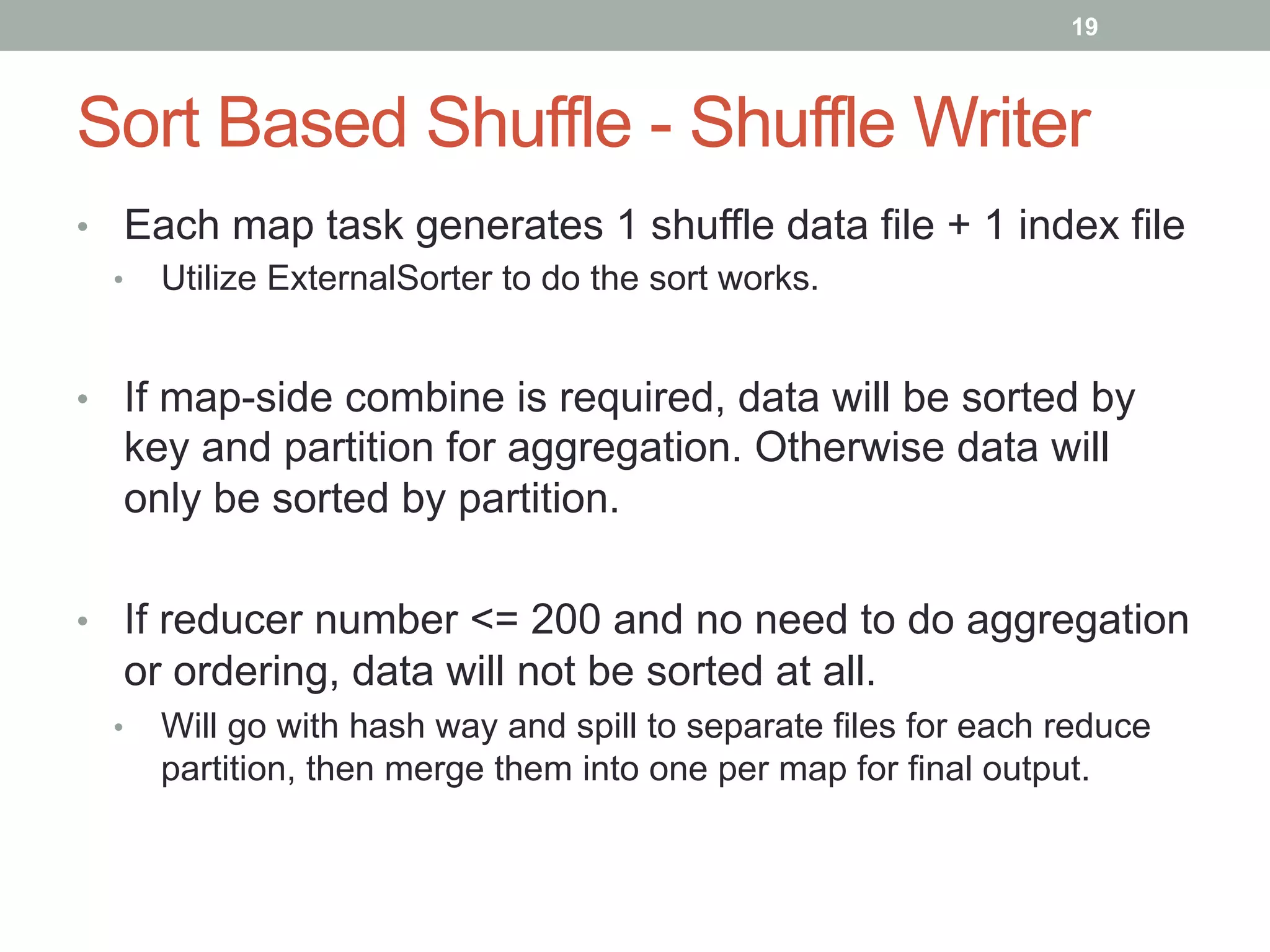 19

Sort Based Shuffle - Shuffle Writer

• Each map task generates 1 shuffle data file + 1 index file
  • Utilize ExternalSorter to do the sort works.

• If map-side combine is required, data will be sorted by key and partition for aggregation. Otherwise data will only be sorted by partition.

• If reducer number <= 200 and no need to do aggregation or ordering, data will not be sorted at all.
  • Will go with hash way and spill to separate files for each reduce partition, then merge them into one per map for final output.